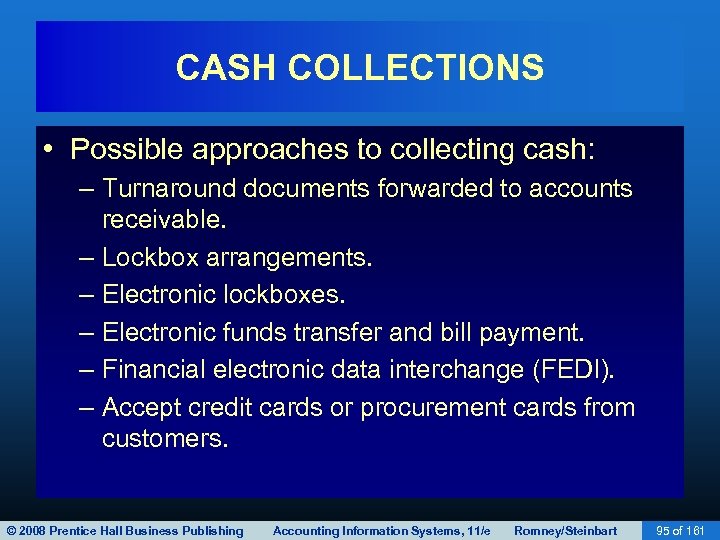 CASH COLLECTIONS

• Possible approaches to collecting cash:
– Turnaround documents forwarded to accounts receivable.
– Lockbox arrangements.
– Electronic lockboxes.
– Electronic funds transfer and bill payment.
– Financial electronic data interchange (FEDI).
– Accept credit cards or procurement cards from customers.

© 2008 Prentice Hall Business Publishing Accounting Information Systems, 11/e Romney/Steinbart 95 of 161